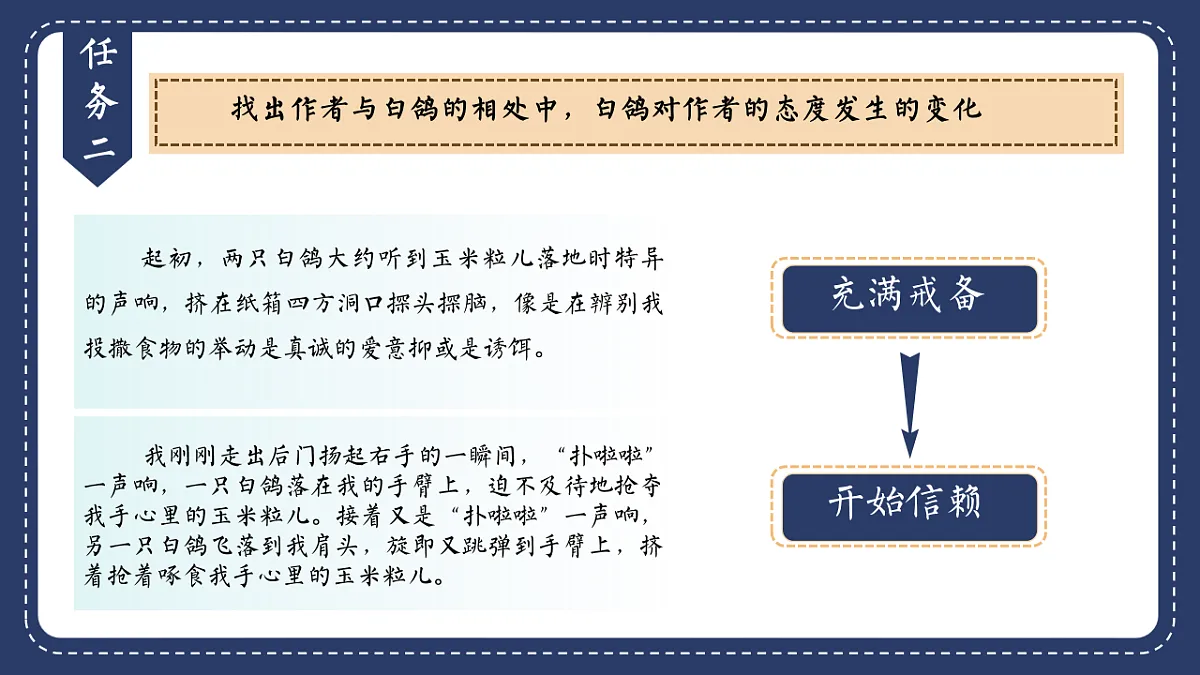 任务二

找出作者与白鸽的相处中，白鸽对作者的态度发生的变化

起初，两只白鸽大约听到玉米粒儿落地时特异的声响，挤在纸箱四方洞口探头探脑，像是在辨别我投撒食物的举动是真诚的爱意抑或是诱饵。

我刚刚走出后门扬起右手的一瞬间，“扑啦啦”一声响，一只白鸽落在我的手臂上，迫不及待地抢夺我手心里的玉米粒儿。接着又是“扑啦啦”一声响，另一只白鸽飞落到我肩头，旋即又跳弹到手臂上，挤着抢着啄食我手心里的玉米粒儿。

充满戒备

开始信赖